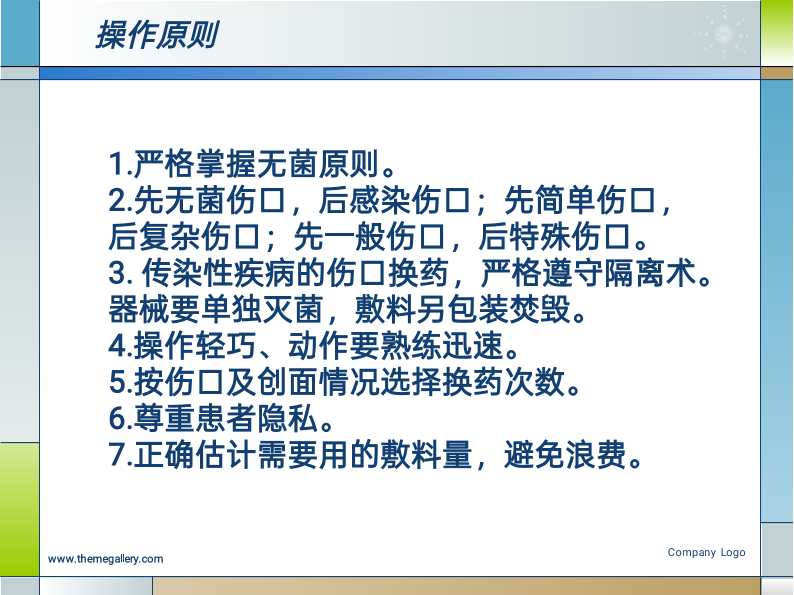 操作原则

1.严格掌握无菌原则。
2.先无菌伤口，后感染伤口；先简单伤口，后复杂伤口；先一般伤口，后特殊伤口。
3. 传染性疾病的伤口换药，严格遵守隔离术。器械要单独灭菌，敷料另包装焚毁。
4.操作轻巧、动作要熟练迅速。
5.按伤口及创面情况选择换药次数。
6.尊重患者隐私。
7.正确估计需要用的敷料量，避免浪费。

www.themegallery.com

Company Logo